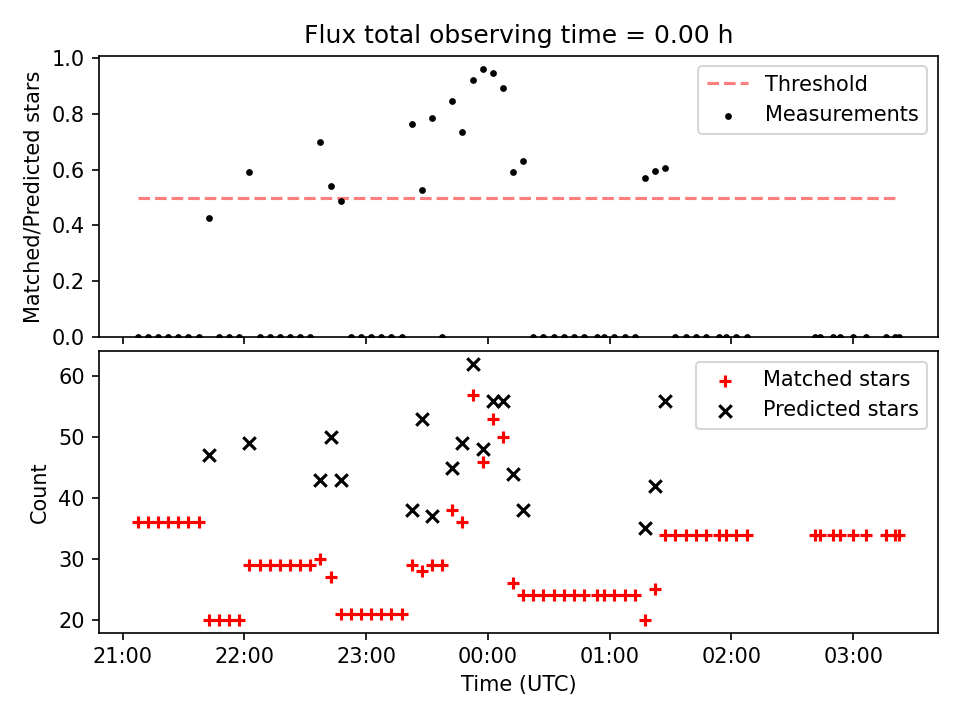 Flux total observing time = 0.00 h

Matched/Predicted stars

1.0
0.8
0.6
0.4
0.2
0.0

Threshold
Measurements

Count

60
50
40
30
20

Matched stars
Predicted stars

21:00
22:00
23:00
00:00
01:00
02:00
03:00

Time (UTC)